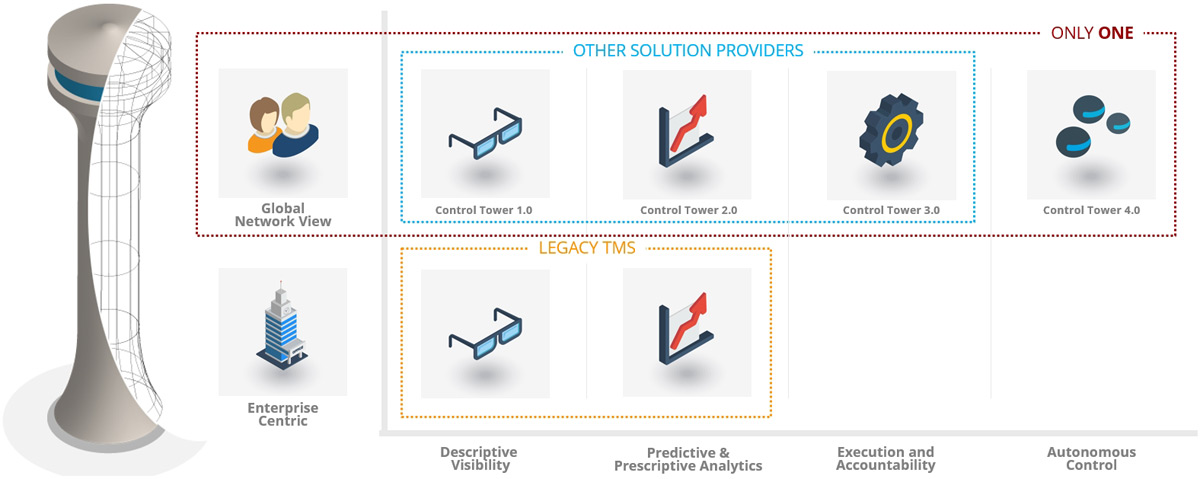 ONLY ONE

OTHER SOLUTION PROVIDERS

Global Network View

Control Tower 1.0

Control Tower 2.0

Control Tower 3.0

Control Tower 4.0

LEGACY TMS

Enterprise Centric

Descriptive Visibility

Predictive & Prescriptive Analytics

Execution and Accountability

Autonomous Control